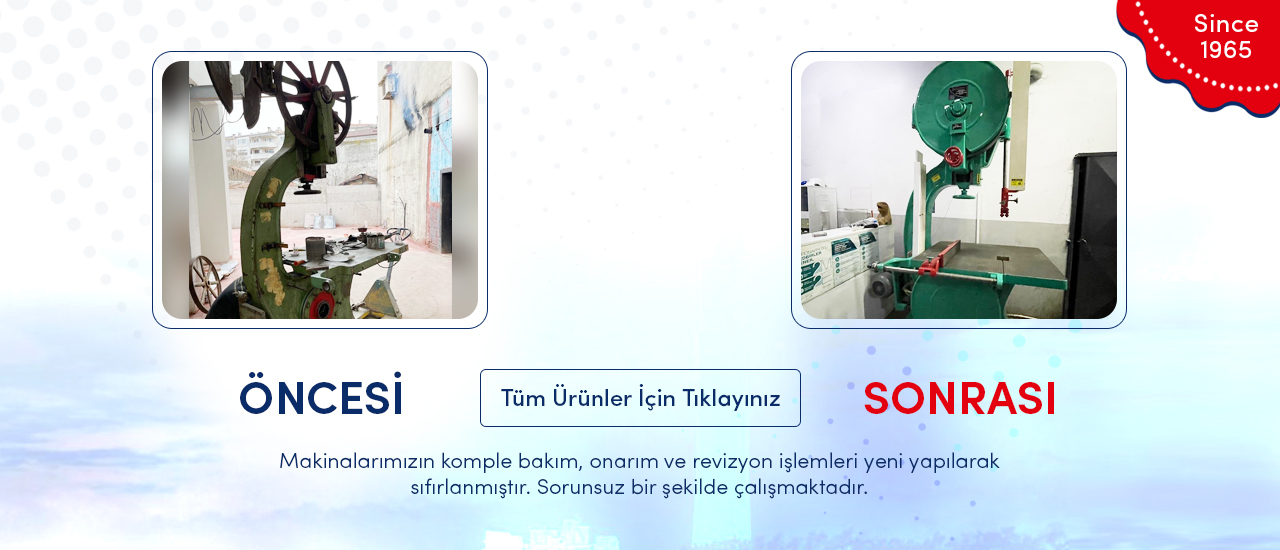 Since 1965

ÖNCESİ

Tüm Ürünler İçin Tıklayınız

SONRASI

Makinalarımızın komple bakım, onarım ve revizyon işlemleri yeni yapılarak sıfırlanmıştır. Sorunsuz bir şekilde çalışmaktadır.